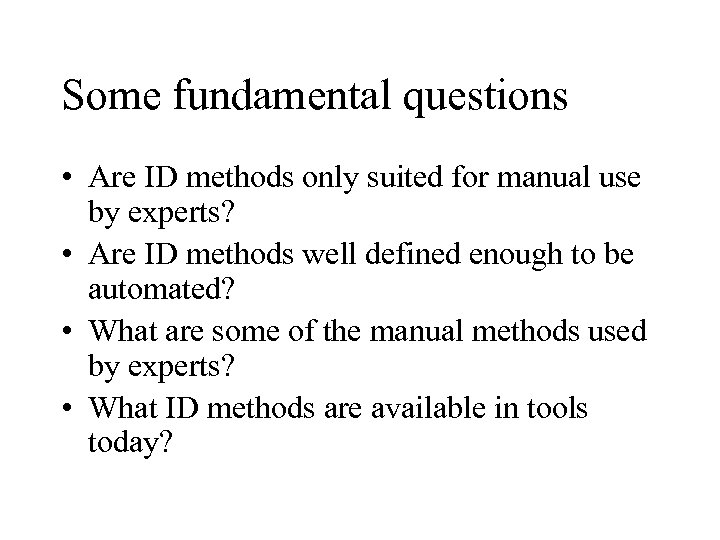 Some fundamental questions

• Are ID methods only suited for manual use by experts?
• Are ID methods well defined enough to be automated?
• What are some of the manual methods used by experts?
• What ID methods are available in tools today?